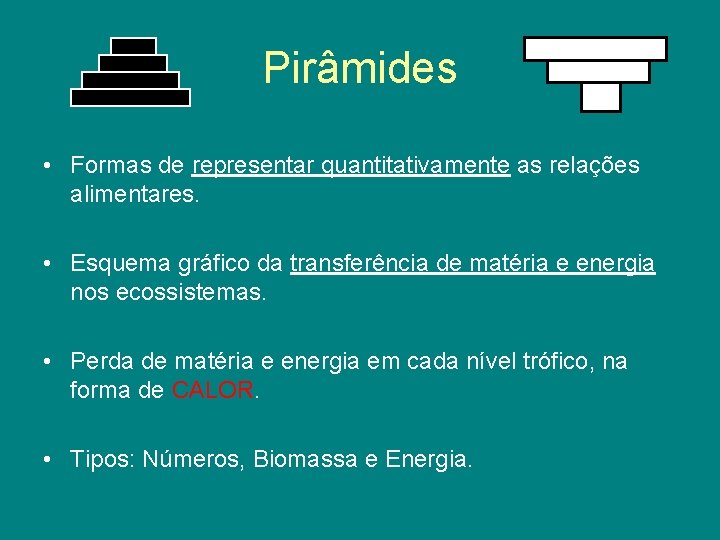 Pirâmides

• Formas de representar quantitativamente as relações alimentares.

• Esquema gráfico da transferência de matéria e energia nos ecossistemas.

• Perda de matéria e energia em cada nível trófico, na forma de CALOR.

• Tipos: Números, Biomassa e Energia.